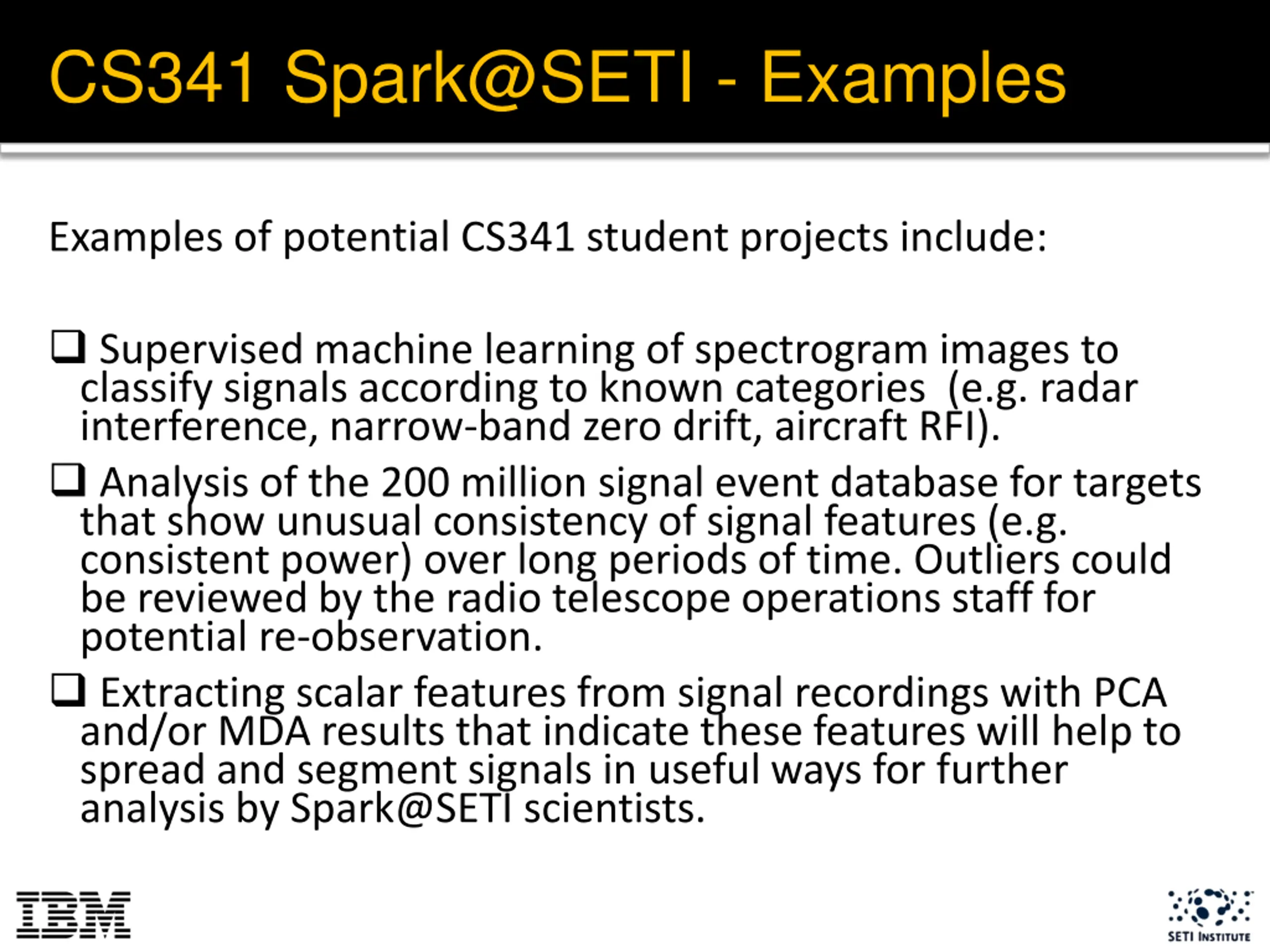 CS341 Spark@SETI - Examples

Examples of potential CS341 student projects include:

❑ Supervised machine learning of spectrogram images to classify signals according to known categories (e.g. radar interference, narrow-band zero drift, aircraft RFI).

❑ Analysis of the 200 million signal event database for targets that show unusual consistency of signal features (e.g. consistent power) over long periods of time. Outliers could be reviewed by the radio telescope operations staff for potential re-observation.

❑ Extracting scalar features from signal recordings with PCA and/or MDA results that indicate these features will help to spread and segment signals in useful ways for further analysis by Spark@SETI scientists.

IBM

SETI INSTITUTE